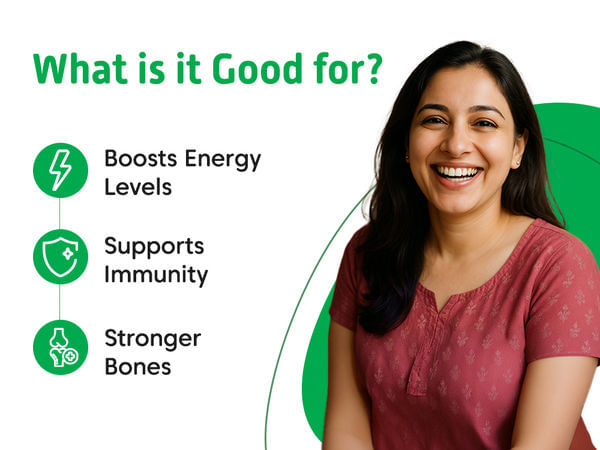 What is it Good for?

Boosts Energy Levels

Supports Immunity

Stronger Bones